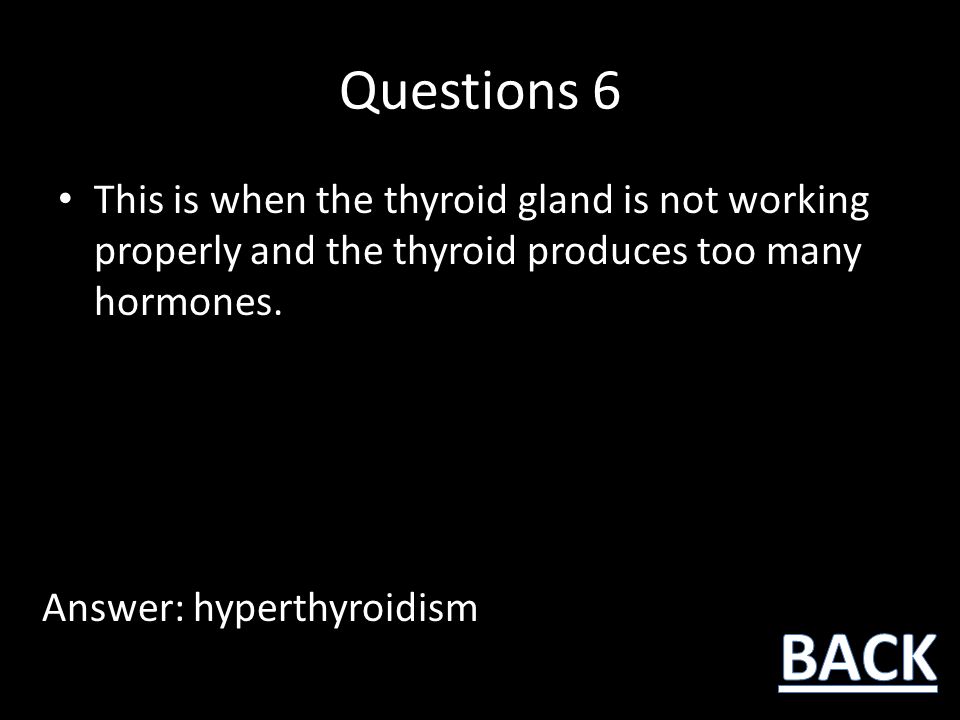 Questions 6

• This is when the thyroid gland is not working properly and the thyroid produces too many hormones.

Answer: hyperthyroidism

BACK